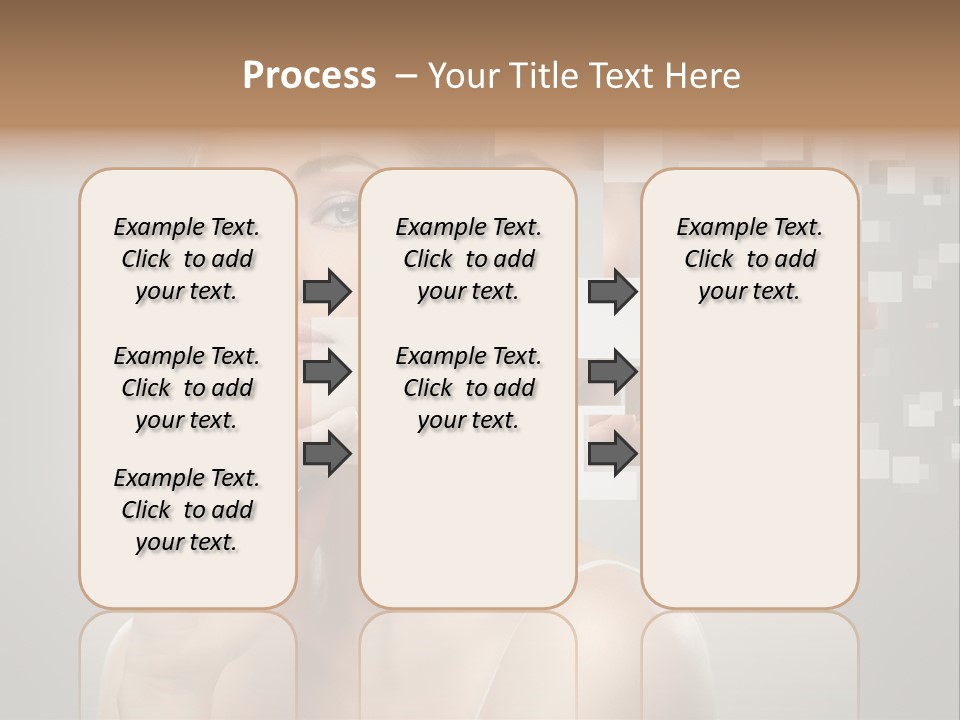 Process – Your Title Text Here

Example Text. Click to add your text.

Example Text. Click to add your text.

Example Text. Click to add your text.

Example Text. Click to add your text.

Example Text. Click to add your text.

Example Text. Click to add your text.